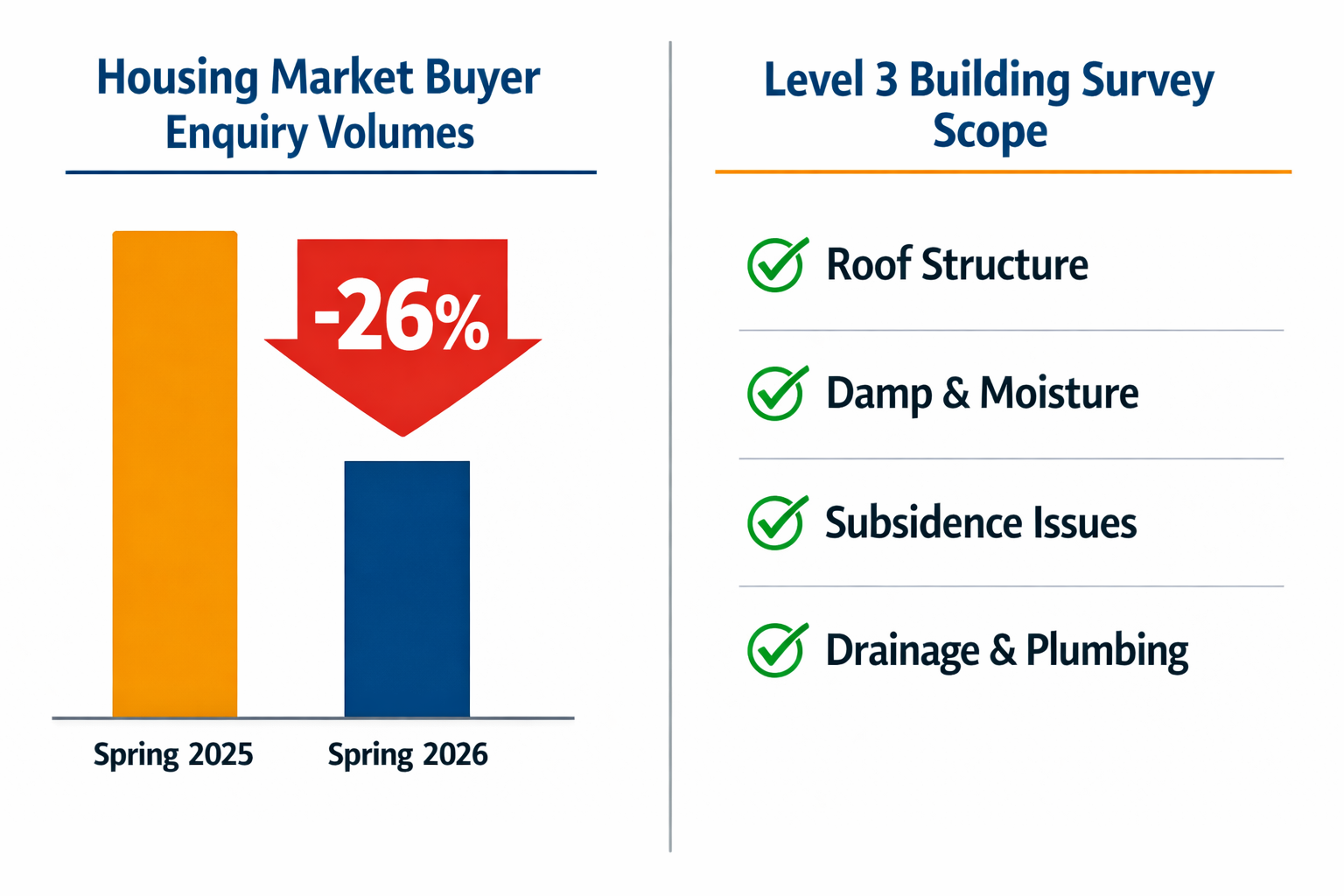 Housing Market Buyer Enquiry Volumes

-26%

Spring 2025

Spring 2026

Level 3 Building Survey Scope

Roof Structure

Damp & Moisture

Subsidence Issues

Drainage & Plumbing